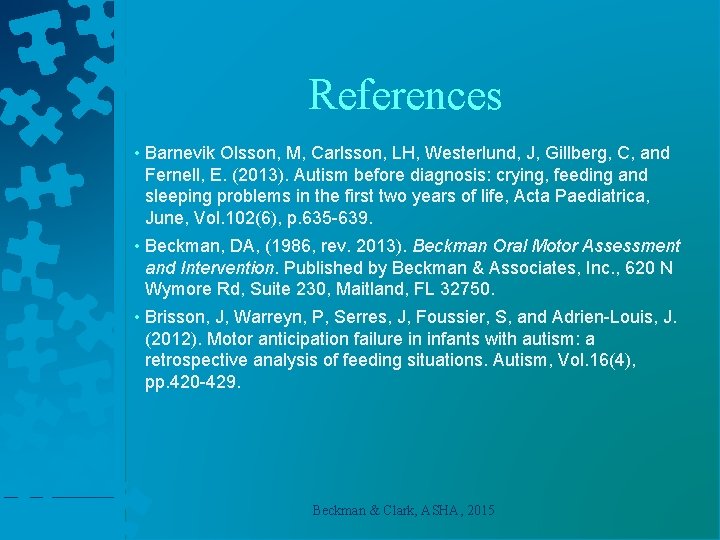 References

• Barnevik Olsson, M, Carlsson, LH, Westerlund, J, Gillberg, C, and Fernell, E. (2013). Autism before diagnosis: crying, feeding and sleeping problems in the first two years of life, Acta Paediatrica, June, Vol.102(6), p.635-639.

• Beckman, DA, (1986, rev. 2013). Beckman Oral Motor Assessment and Intervention. Published by Beckman & Associates, Inc., 620 N Wymore Rd, Suite 230, Maitland, FL 32750.

• Brisson, J, Warreyn, P, Serres, J, Foussier, S, and Adrien-Louis, J. (2012). Motor anticipation failure in infants with autism: a retrospective analysis of feeding situations. Autism, Vol.16(4), pp.420-429.

Beckman & Clark, ASHA, 2015